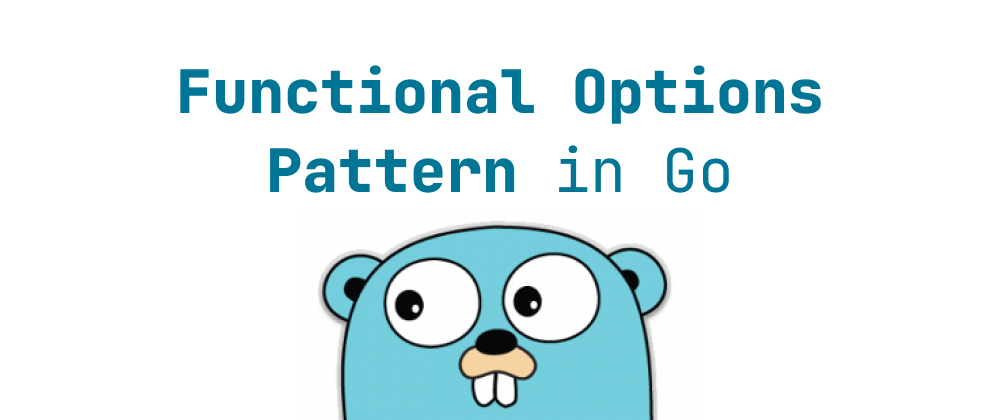 Functional Options Pattern in Go